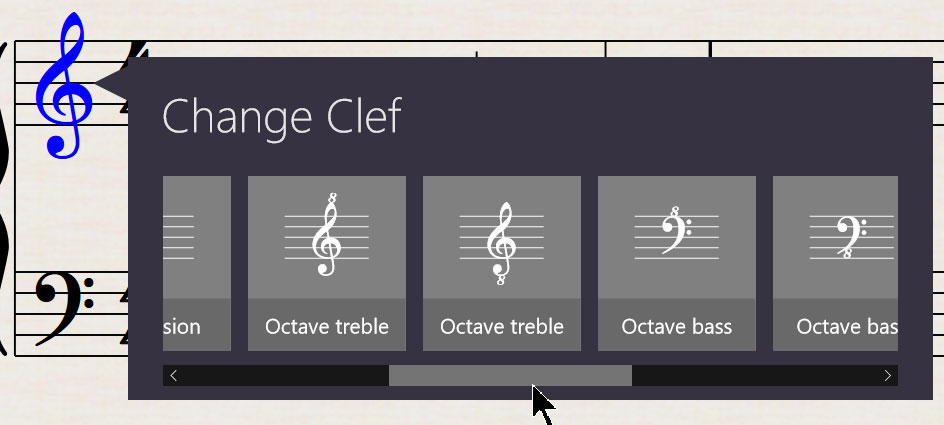 Change Clef

sion

Octave treble

Octave treble

Octave bass

Octave bas